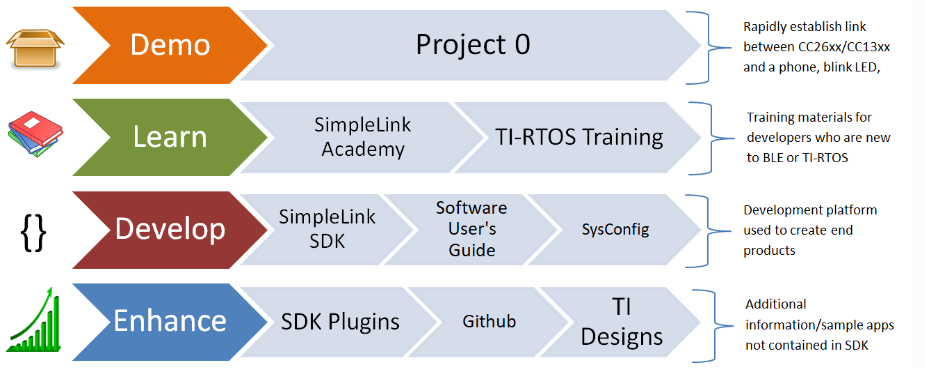 Demo
Project 0
Rapidly establish link between CC26xx/CC13xx and a phone, blink LED,

Learn
SimpleLink Academy
TI-RTOS Training
Training materials for developers who are new to BLE or TI-RTOS

{}
Develop
SimpleLink SDK
Software User's Guide
SysConfig
Development platform used to create end products

Enhance
SDK Plugins
Github
TI Designs
Additional information/sample apps not contained in SDK